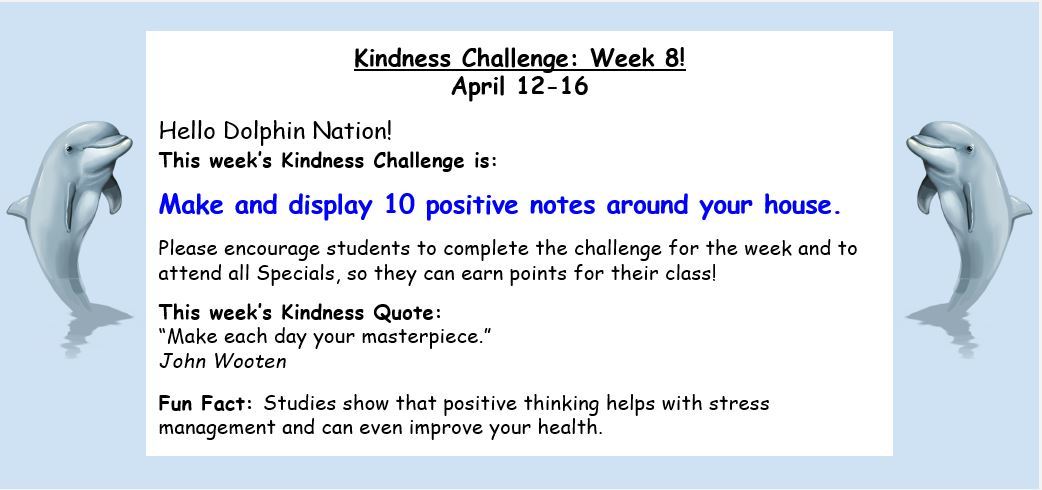 Kindness Challenge: Week 8!
April 12-16

Hello Dolphin Nation!
This week's Kindness Challenge is:

Make and display 10 positive notes around your house.

Please encourage students to complete the challenge for the week and to attend all Specials, so they can earn points for their class!

This week's Kindness Quote:
"Make each day your masterpiece."
John Wooten

Fun Fact: Studies show that positive thinking helps with stress management and can even improve your health.